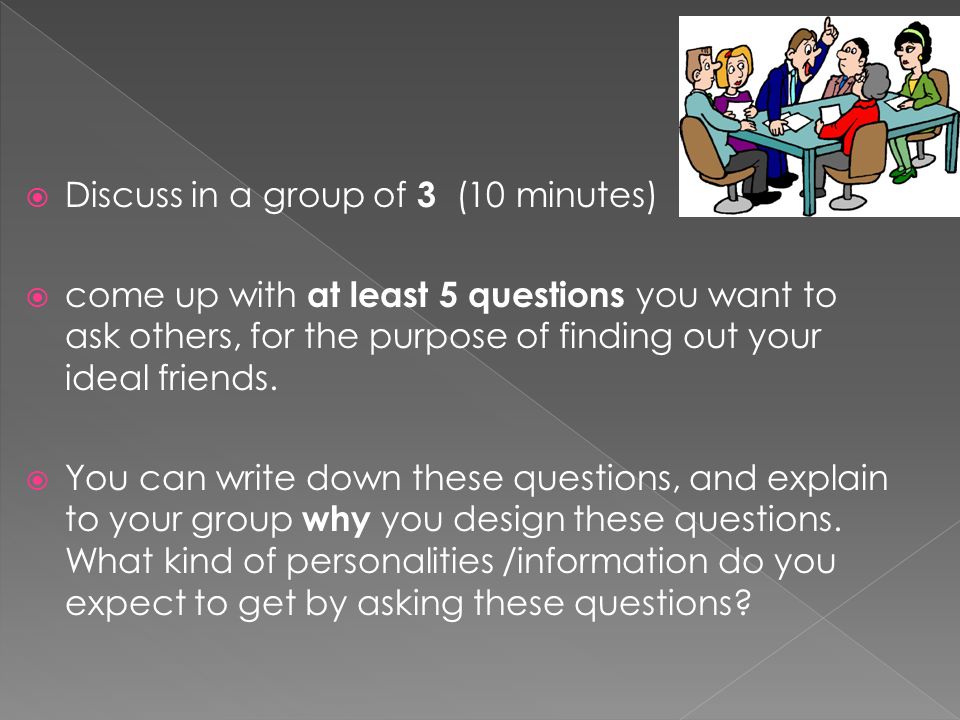 Discuss in a group of 3 (10 minutes)

come up with at least 5 questions you want to ask others, for the purpose of finding out your ideal friends.

You can write down these questions, and explain to your group why you design these questions. What kind of personalities /information do you expect to get by asking these questions?